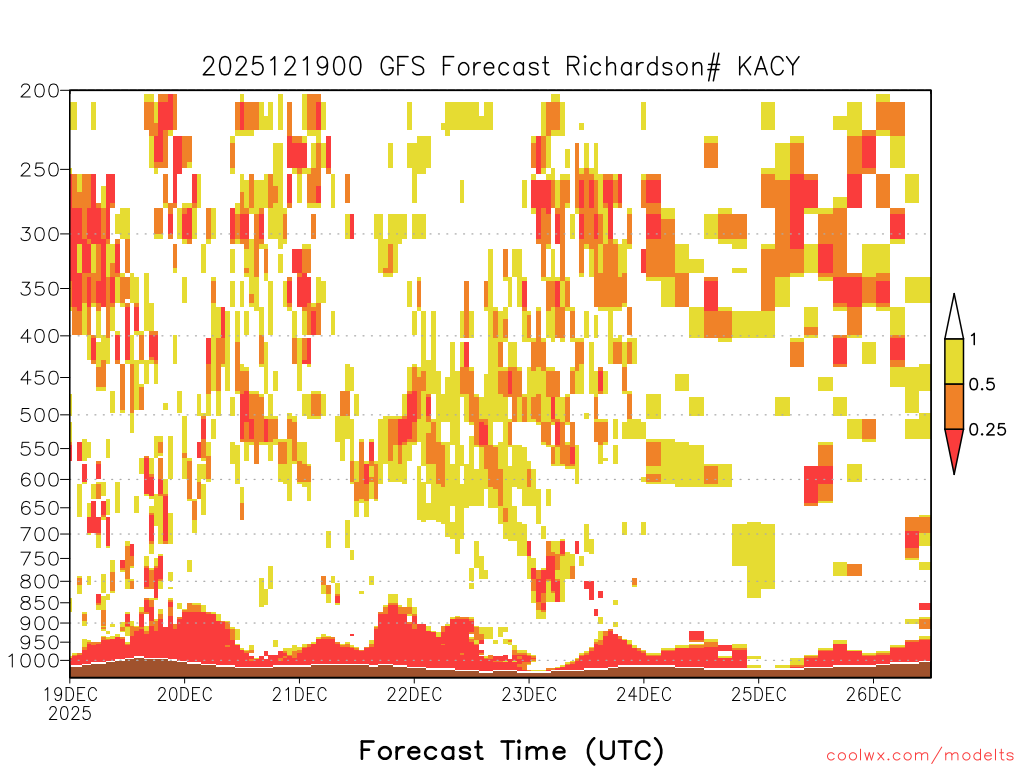 2025121900 GFS Forecast Richardson# KACY

200
250
300
350
400
450
500
550
600
650
700
750
800
850
900
950
1000

1
0.5
0.25

19DEC
2025
20DEC
21DEC
22DEC
23DEC
24DEC
25DEC
26DEC

Forecast Time (UTC)

coolwx.com/modelts